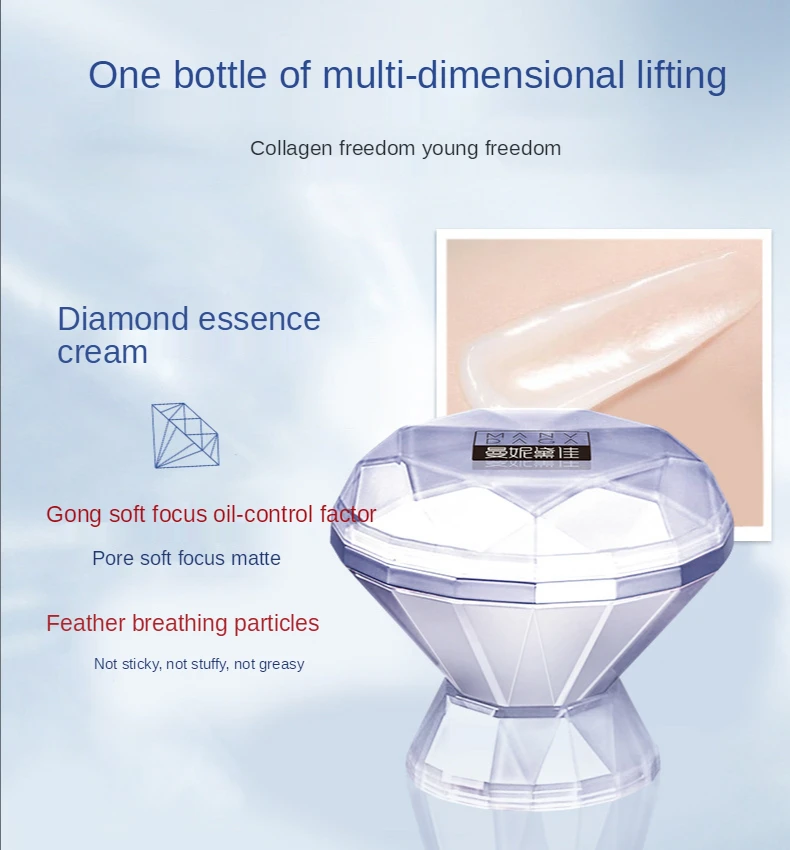 One bottle of multi-dimensional lifting

Collagen freedom young freedom

Diamond essence cream

MANY
曼妮黛佳

Gong soft focus oil-control factor

Pore soft focus matte

Feather breathing particles

Not sticky, not stuffy, not greasy